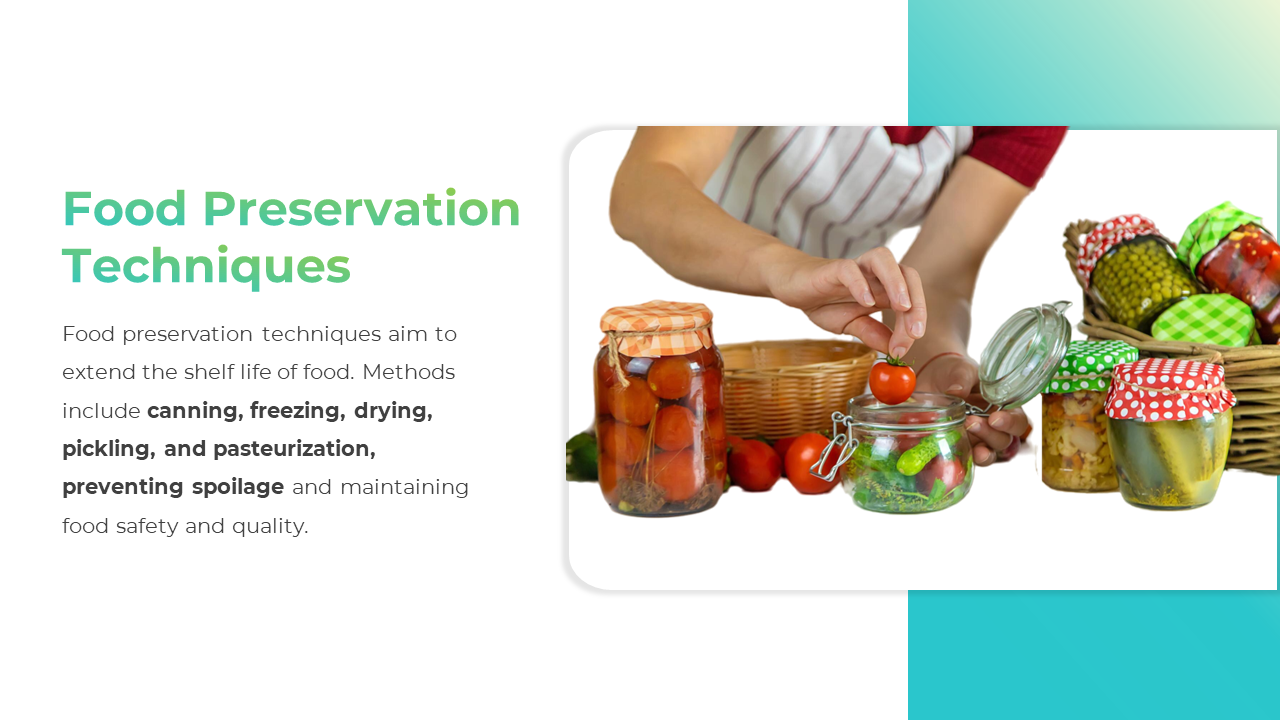 Food Preservation Techniques

Food preservation techniques aim to extend the shelf life of food. Methods include canning, freezing, drying, pickling, and pasteurization, preventing spoilage and maintaining food safety and quality.